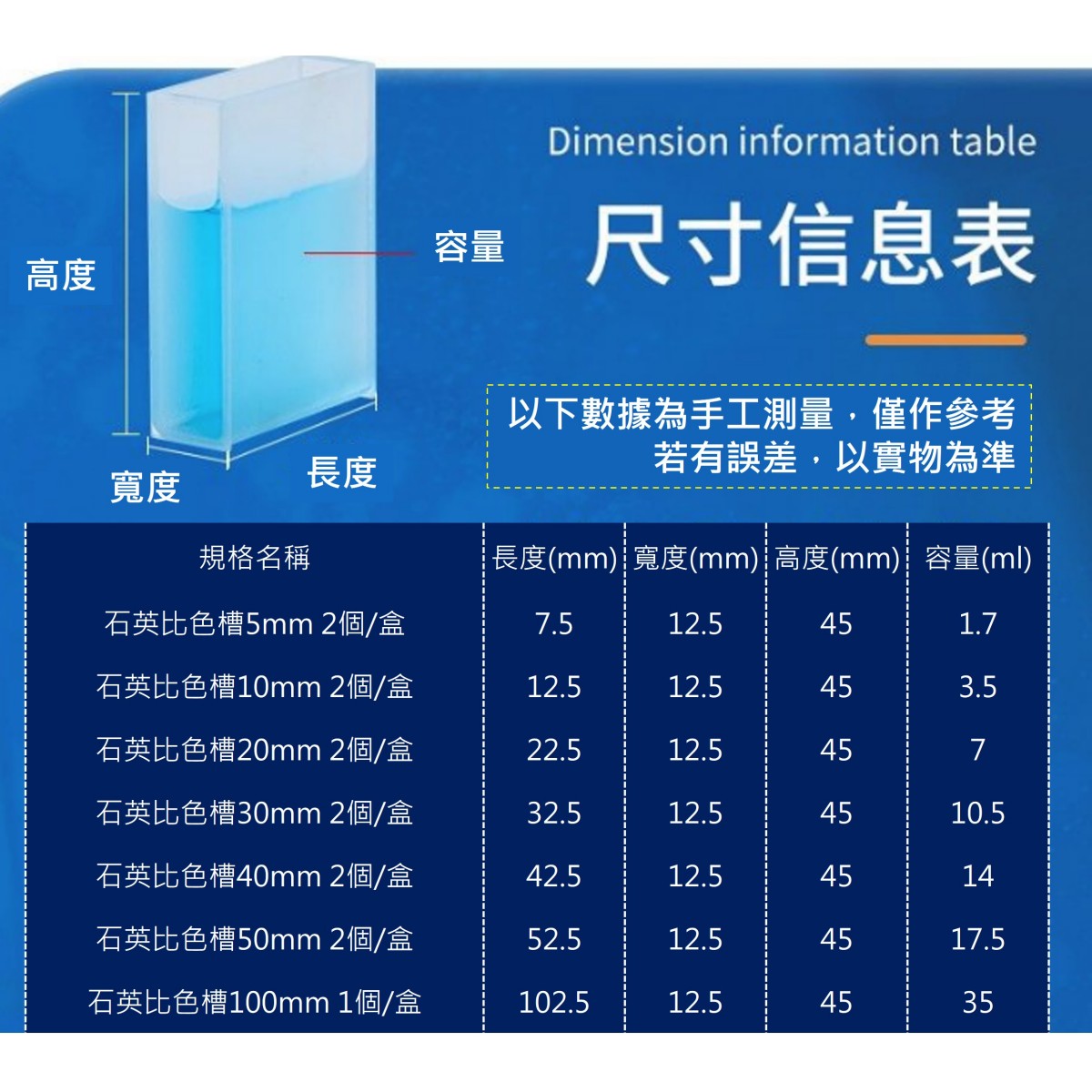 高度

容量

寬度

長度

Dimension information table

尺寸信息表

以下數據為手工測量，僅作參考
若有誤差，以實物為準

| 規格名稱 | 長度(mm) | 寬度(mm) | 高度(mm) | 容量(ml) |
|---|---|---|---|---|
| 石英比色槽5mm 2個/盒 | 7.5 | 12.5 | 45 | 1.7 |
| 石英比色槽10mm 2個/盒 | 12.5 | 12.5 | 45 | 3.5 |
| 石英比色槽20mm 2個/盒 | 22.5 | 12.5 | 45 | 7 |
| 石英比色槽30mm 2個/盒 | 32.5 | 12.5 | 45 | 10.5 |
| 石英比色槽40mm 2個/盒 | 42.5 | 12.5 | 45 | 14 |
| 石英比色槽50mm 2個/盒 | 52.5 | 12.5 | 45 | 17.5 |
| 石英比色槽100mm 1個/盒 | 102.5 | 12.5 | 45 | 35 |